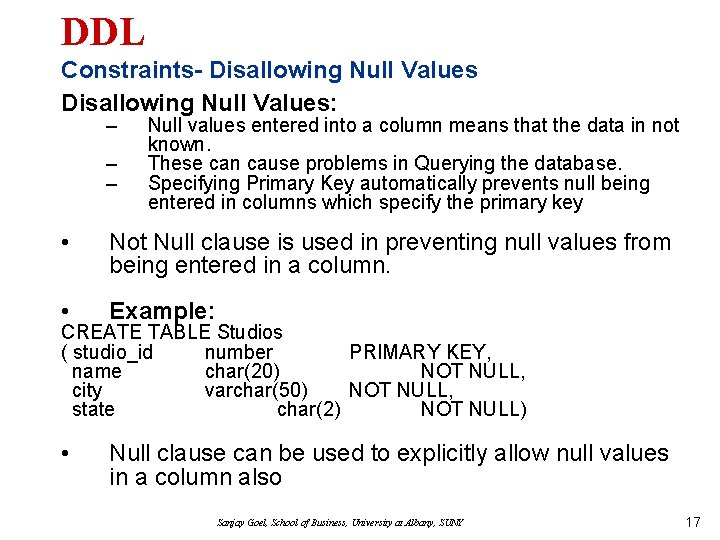 DDL

Constraints- Disallowing Null Values

Disallowing Null Values:

– Null values entered into a column means that the data in not known.
– These can cause problems in Querying the database.
– Specifying Primary Key automatically prevents null being entered in columns which specify the primary key

• Not Null clause is used in preventing null values from being entered in a column.

• Example:
CREATE TABLE Studios
( studio_id number PRIMARY KEY,
name char(20) NOT NULL,
city varchar(50) NOT NULL,
state char(2) NOT NULL)

• Null clause can be used to explicitly allow null values in a column also

Sanjay Goel, School of Business, University at Albany, SUNY

17